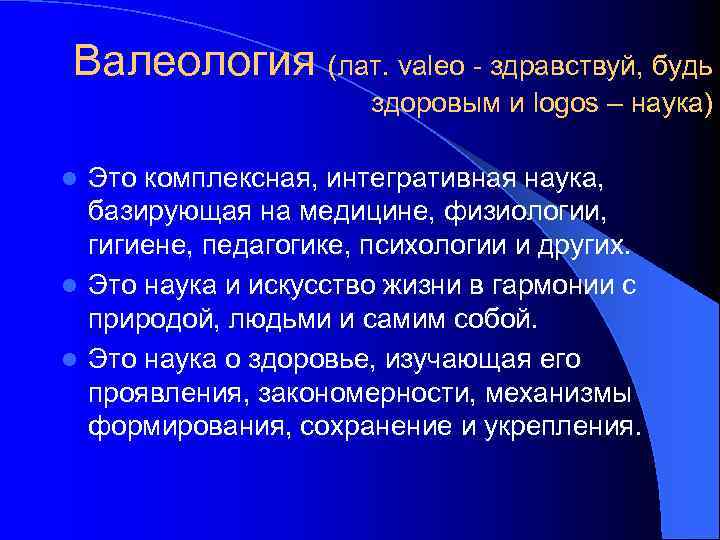 Валеология (лат. valeo - здравствуй, будь здоровым и logos – наука)

- Это комплексная, интегративная наука, базирующая на медицине, физиологии, гигиене, педагогике, психологии и других.
- Это наука и искусство жизни в гармонии с природой, людьми и самим собой.
- Это наука о здоровье, изучающая его проявления, закономерности, механизмы формирования, сохранение и укрепления.